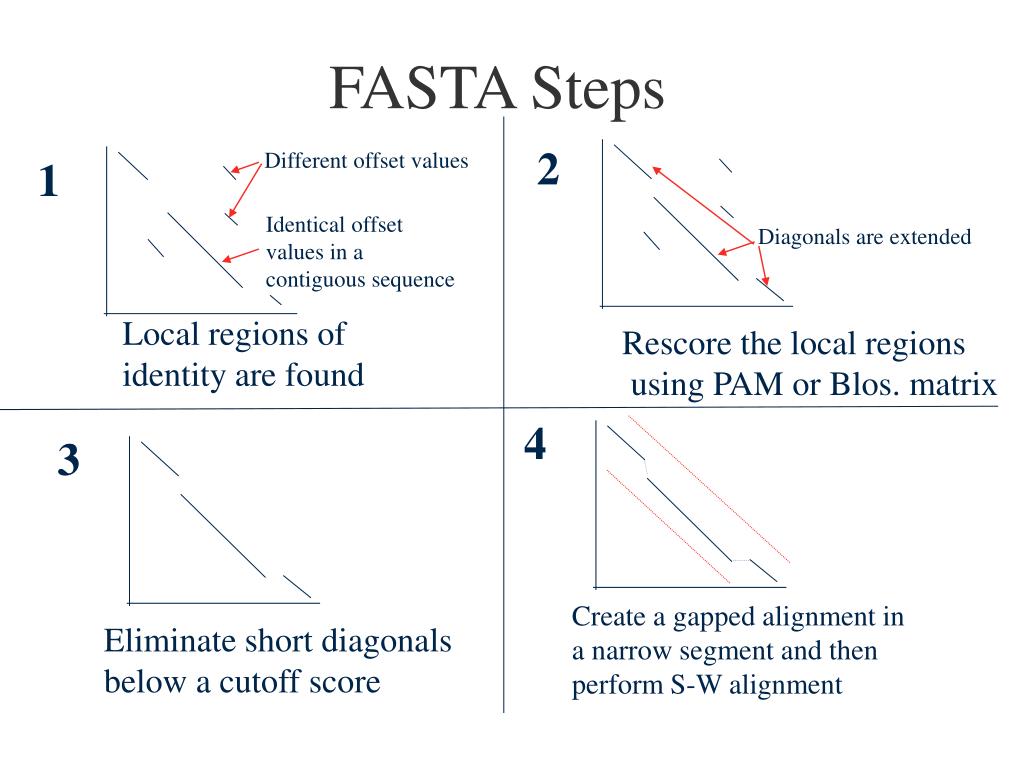 FASTA Steps

1

Different offset values

Identical offset values in a contiguous sequence

Local regions of identity are found

2

Diagonals are extended

Rescore the local regions using PAM or Blos. matrix

3

Eliminate short diagonals below a cutoff score

4

Create a gapped alignment in a narrow segment and then perform S-W alignment